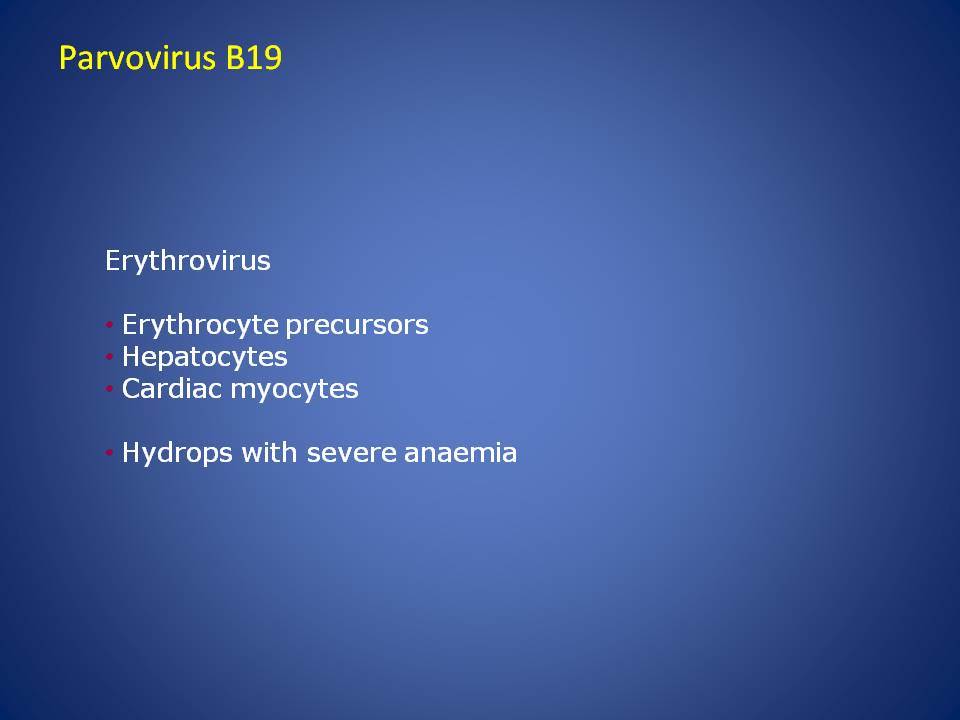 Parvovirus B19

Erythrovirus

• Erythrocyte precursors
• Hepatocytes
• Cardiac myocytes

• Hydrops with severe anaemia